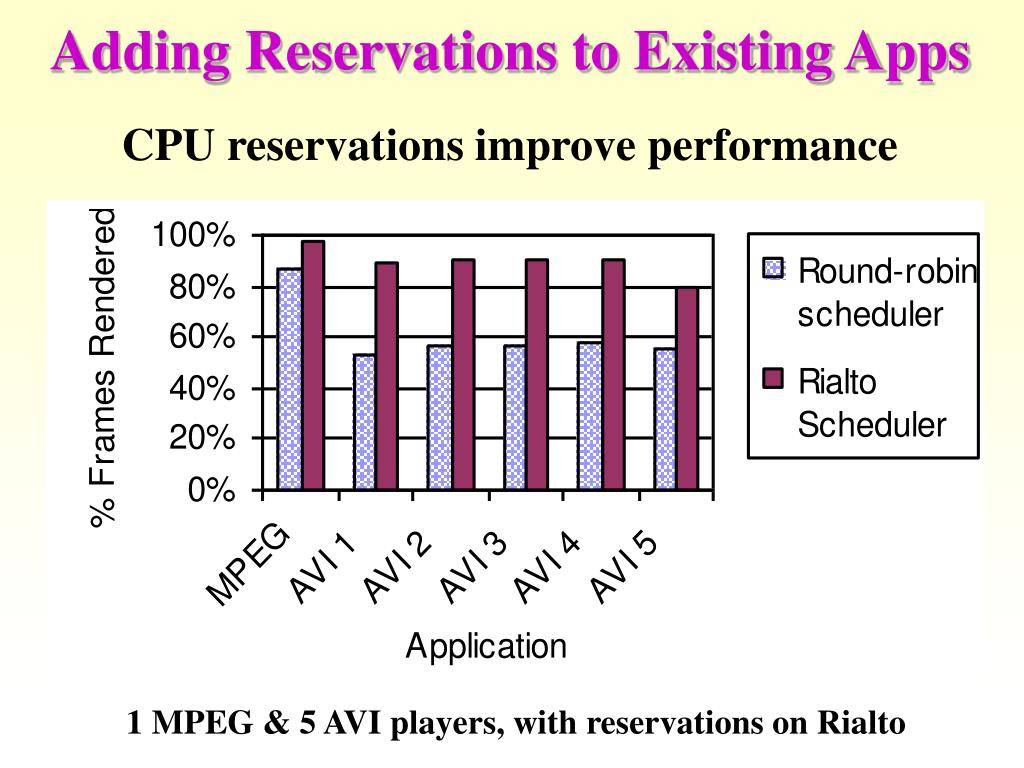 Adding Reservations to Existing Apps

CPU reservations improve performance

% Frames Rendered

100%
80%
60%
40%
20%
0%

MPEG
AVI 1
AVI 2
AVI 3
AVI 4
AVI 5

Application

Round-robin scheduler

Rialto Scheduler

1 MPEG & 5 AVI players, with reservations on Rialto